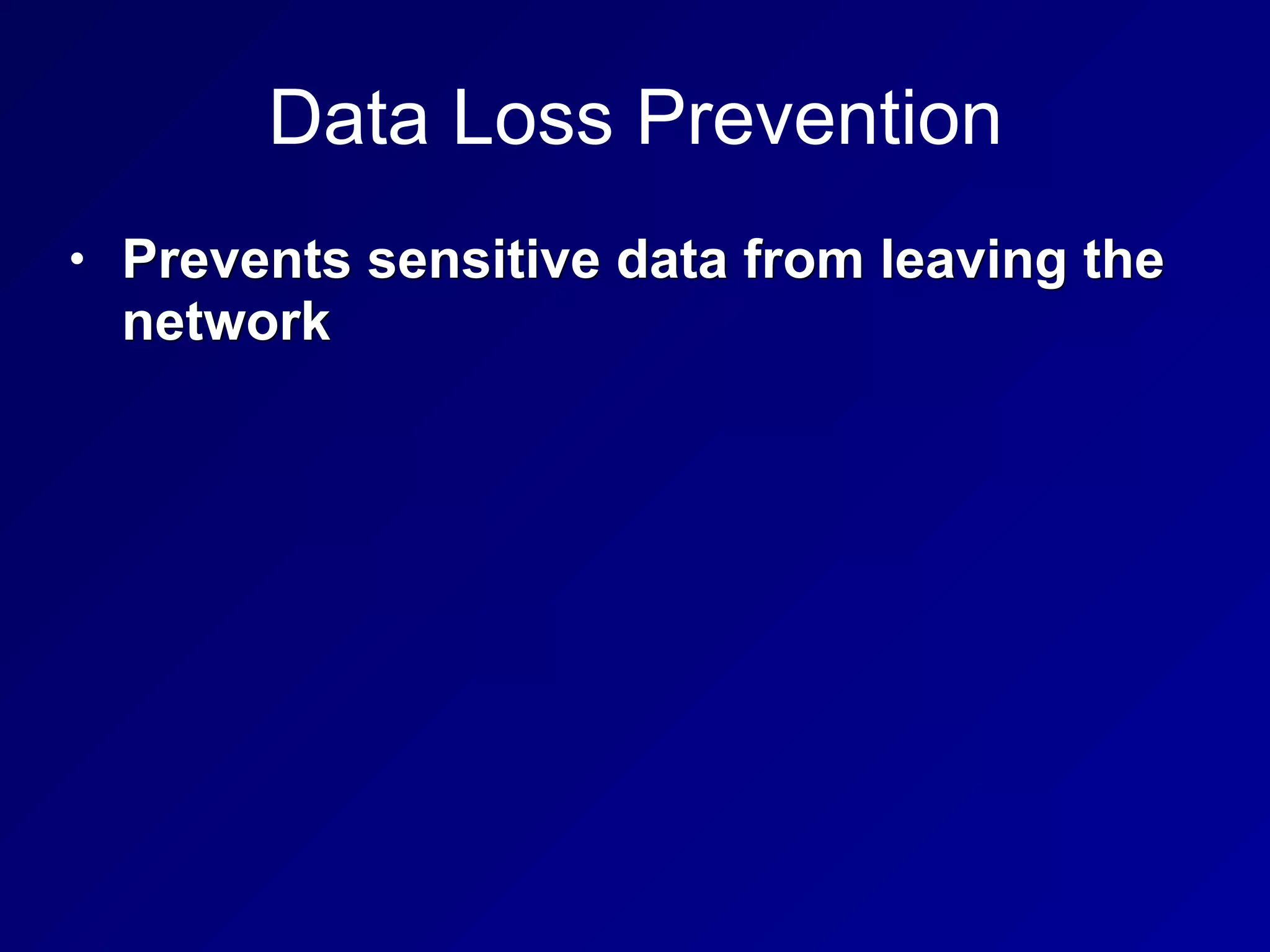 Data Loss Prevention

• Prevents sensitive data from leaving the network